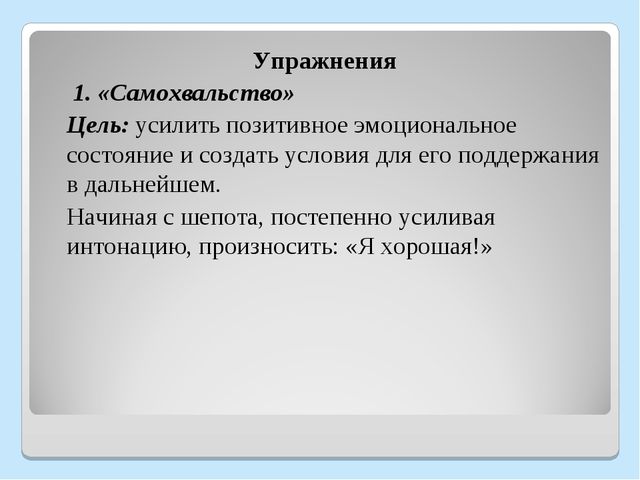 Упражнения

1. «Самохвальство»

Цель: усилить позитивное эмоциональное состояние и создать условия для его поддержания в дальнейшем.

Начиная с шепота, постепенно усиливая интонацию, произносить: «Я хорошая!»